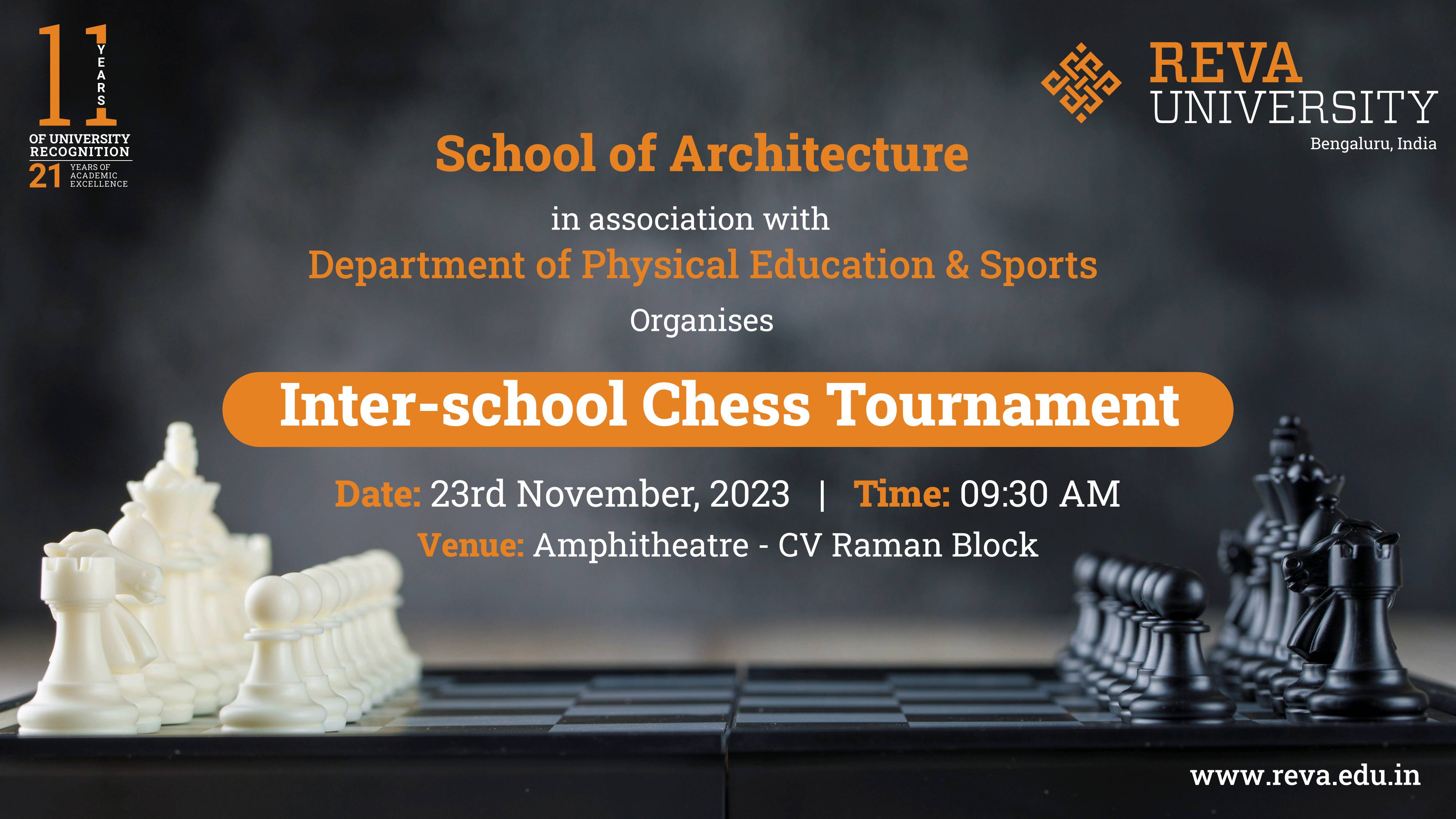 11 YEARS
OF UNIVERSITY RECOGNITION
21 YEARS OF ACADEMIC EXCELLENCE

REVA UNIVERSITY
Bengaluru, India

School of Architecture

in association with

Department of Physical Education & Sports

Organises

Inter-school Chess Tournament

Date: 23rd November, 2023 | Time: 09:30 AM

Venue: Amphitheatre - CV Raman Block

www.reva.edu.in